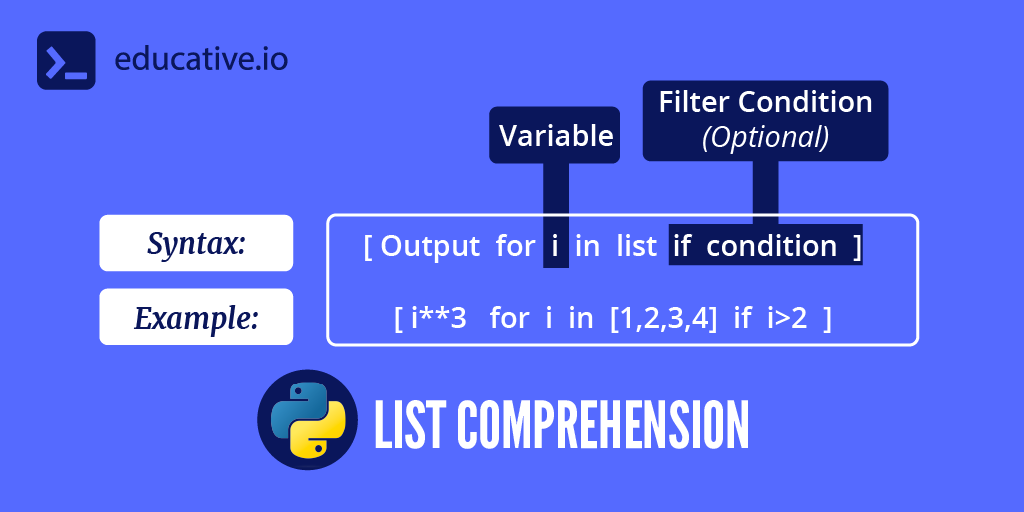 educative.io

Variable

Filter Condition
(Optional)

Syntax:

[ Output for i in list if condition ]

Example:

[ i**3 for i in [1,2,3,4] if i>2 ]

LIST COMPREHENSION